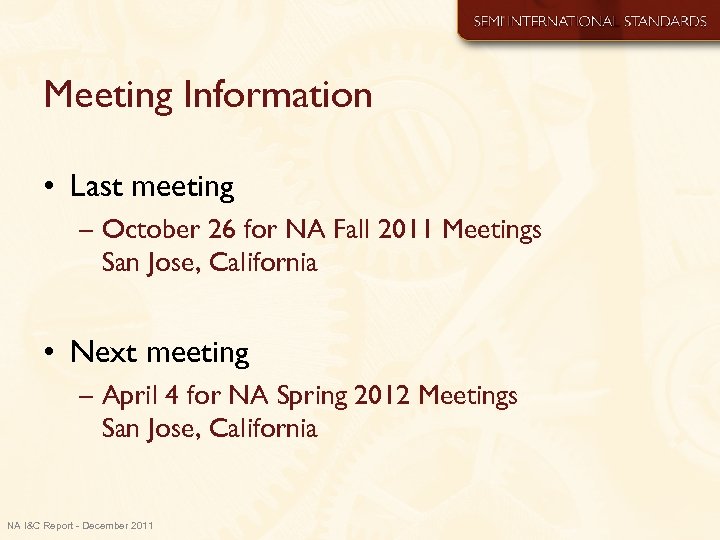 SEMI INTERNATIONAL STANDARDS

Meeting Information

• Last meeting
– October 26 for NA Fall 2011 Meetings San Jose, California

• Next meeting
– April 4 for NA Spring 2012 Meetings San Jose, California

NA I&C Report - December 2011